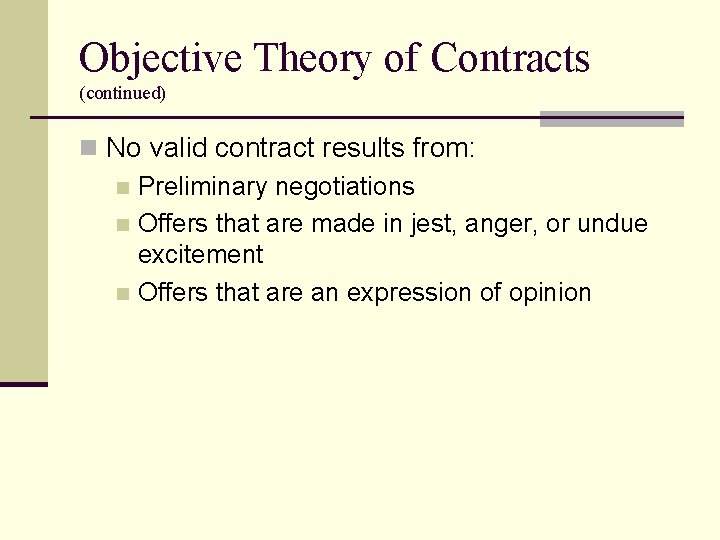 Objective Theory of Contracts
(continued)

No valid contract results from:

Preliminary negotiations

Offers that are made in jest, anger, or undue excitement

Offers that are an expression of opinion